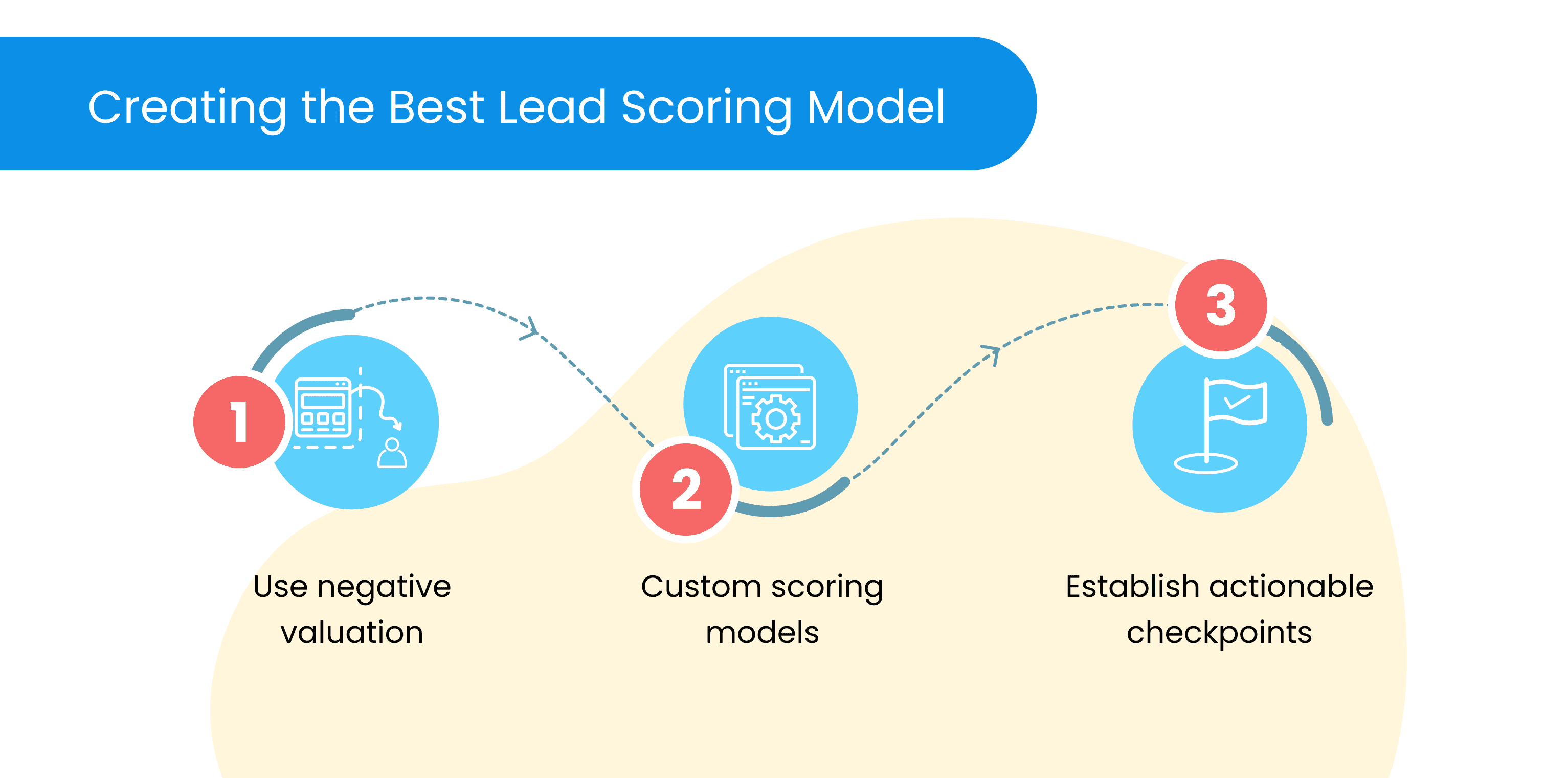 Creating the Best Lead Scoring Model

1

Use negative valuation

2

Custom scoring models

3

Establish actionable checkpoints